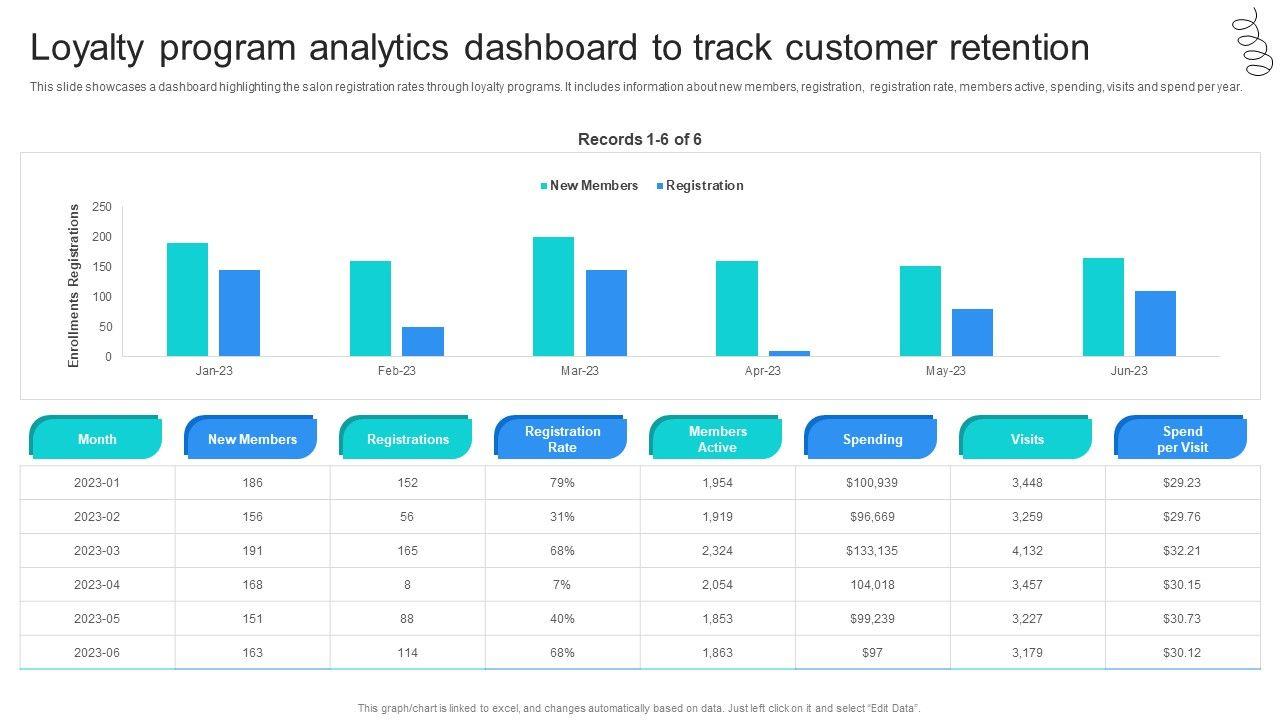 Loyalty program analytics dashboard to track customer retention

This slide showcases a dashboard highlighting the salon registration rates through loyalty programs. It includes information about new members, registration, registration rate, members active, spending, visits and spend per year.

Records 1-6 of 6

New Members Registration

Enrollments Registrations

250
200
150
100
50
0

Jan-23 Feb-23 Mar-23 Apr-23 May-23 Jun-23

| Month | New Members | Registrations | Registration Rate | Members Active | Spending | Visits | Spend per Visit |
|---|---|---|---|---|---|---|---|
| 2023-01 | 186 | 152 | 79% | 1,954 | $100,939 | 3,448 | $29.23 |
| 2023-02 | 156 | 56 | 31% | 1,919 | $96,669 | 3,259 | $29.76 |
| 2023-03 | 191 | 165 | 68% | 2,324 | $133,135 | 4,132 | $32.21 |
| 2023-04 | 168 | 8 | 7% | 2,054 | 104,018 | 3,457 | $30.15 |
| 2023-05 | 151 | 88 | 40% | 1,853 | $99,239 | 3,227 | $30.73 |
| 2023-06 | 163 | 114 | 68% | 1,863 | $97 | 3,179 | $30.12 |

This graph/chart is linked to excel, and changes automatically based on data. Just left click on it and select "Edit Data".